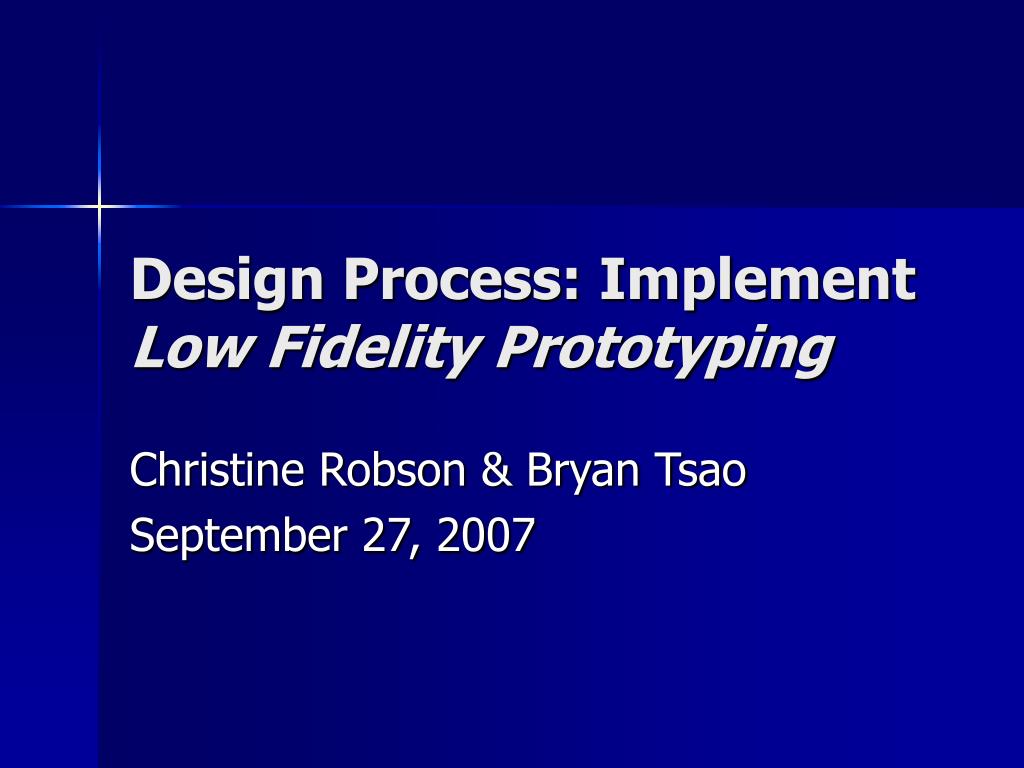 Design Process: Implement
Low Fidelity Prototyping

Christine Robson & Bryan Tsao
September 27, 2007